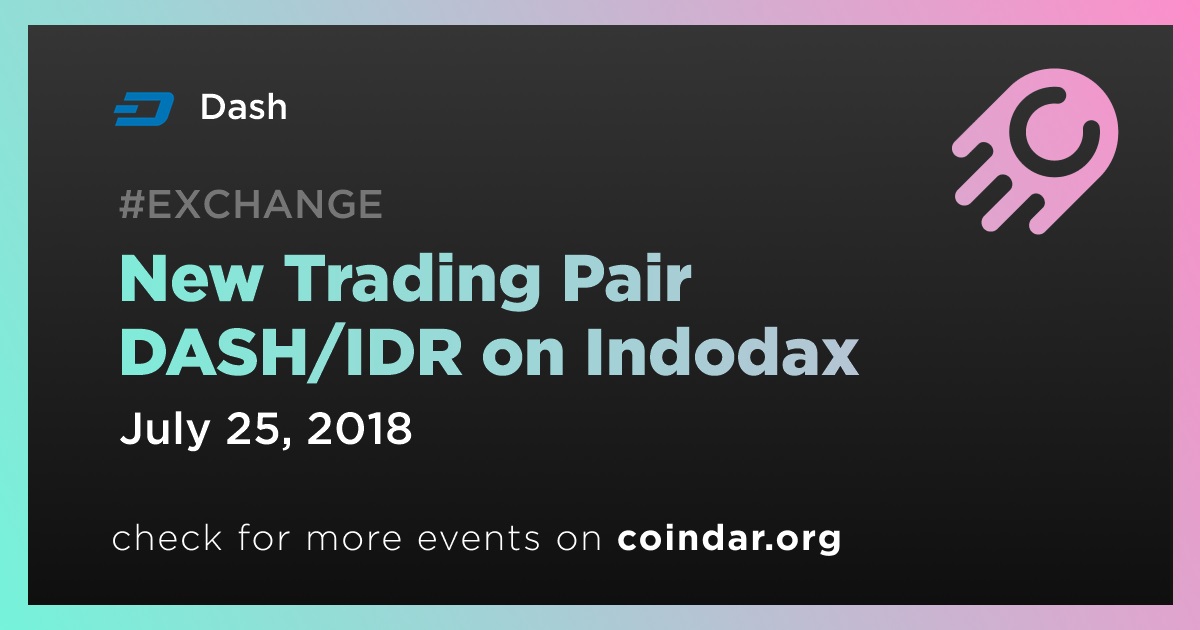 Dash

#EXCHANGE

New Trading Pair DASH/IDR on Indodax

July 25, 2018

check for more events on coindar.org